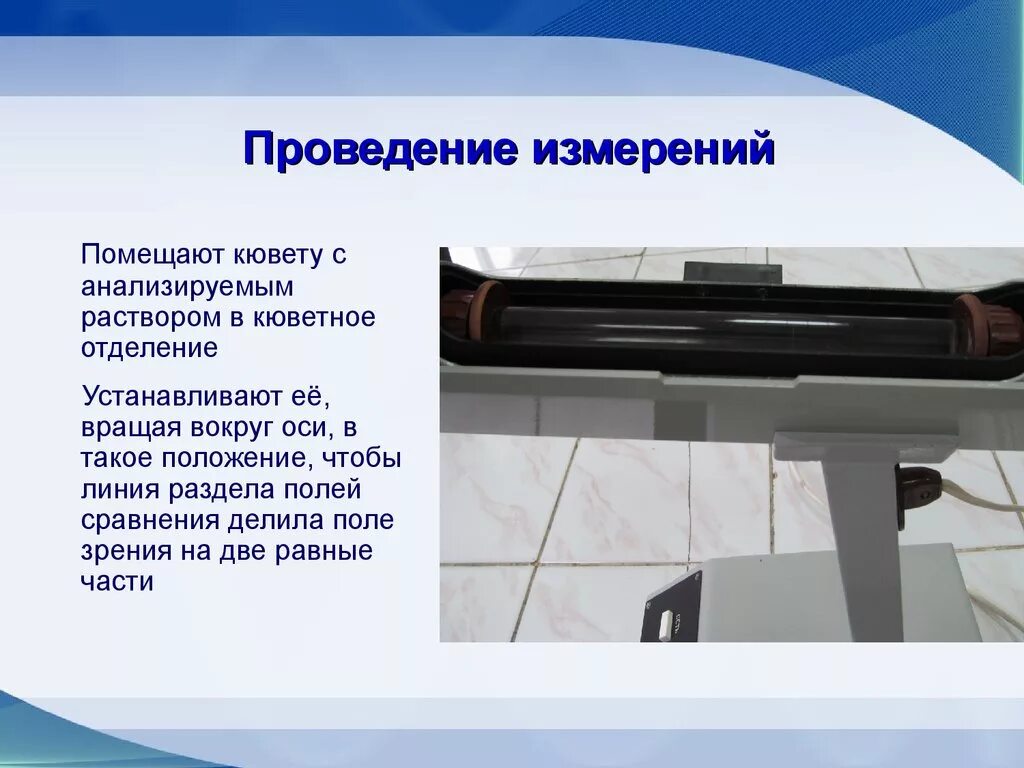 Проведение измерений

Помещают кювету с анализируемым раствором в кюветное отделение

Устанавливают её, вращая вокруг оси, в такое положение, чтобы линия раздела полей сравнения делила поле зрения на две равные части